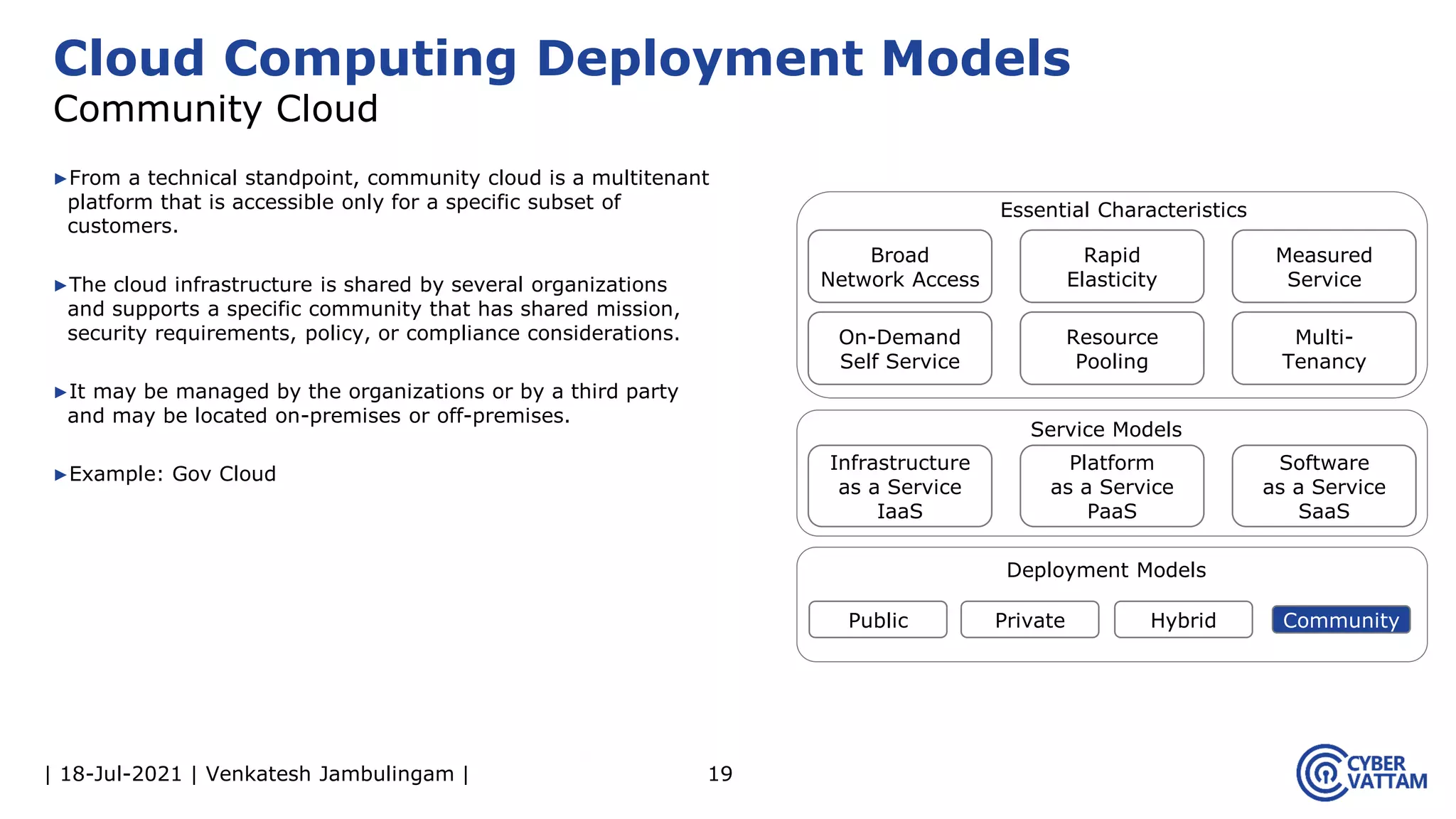 Cloud Computing Deployment Models
Community Cloud

▸From a technical standpoint, community cloud is a multitenant platform that is accessible only for a specific subset of customers.

▸The cloud infrastructure is shared by several organizations and supports a specific community that has shared mission, security requirements, policy, or compliance considerations.

▸It may be managed by the organizations or by a third party and may be located on-premises or off-premises.

▸Example: Gov Cloud

Essential Characteristics

Broad Network Access

Rapid Elasticity

Measured Service

On-Demand Self Service

Resource Pooling

Multi-Tenancy

Service Models

Infrastructure as a Service IaaS

Platform as a Service PaaS

Software as a Service SaaS

Deployment Models

Public

Private

Hybrid

Community

| 18-Jul-2021 | Venkatesh Jambulingam |

19

CYBER VATTAM